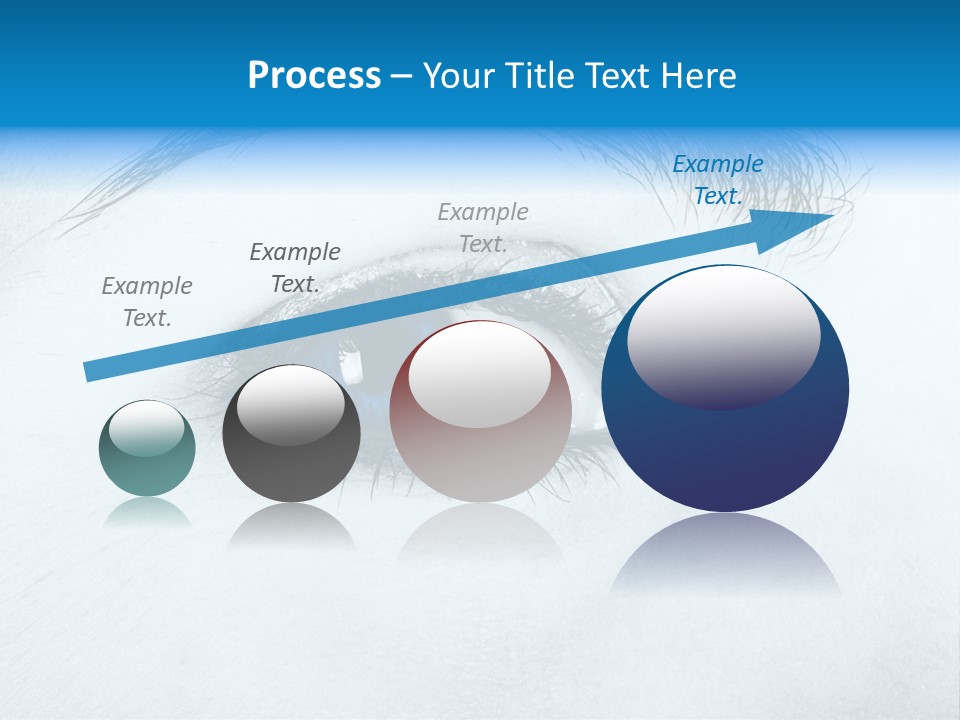 Process – Your Title Text Here

Example Text.

Example Text.

Example Text.

Example Text.